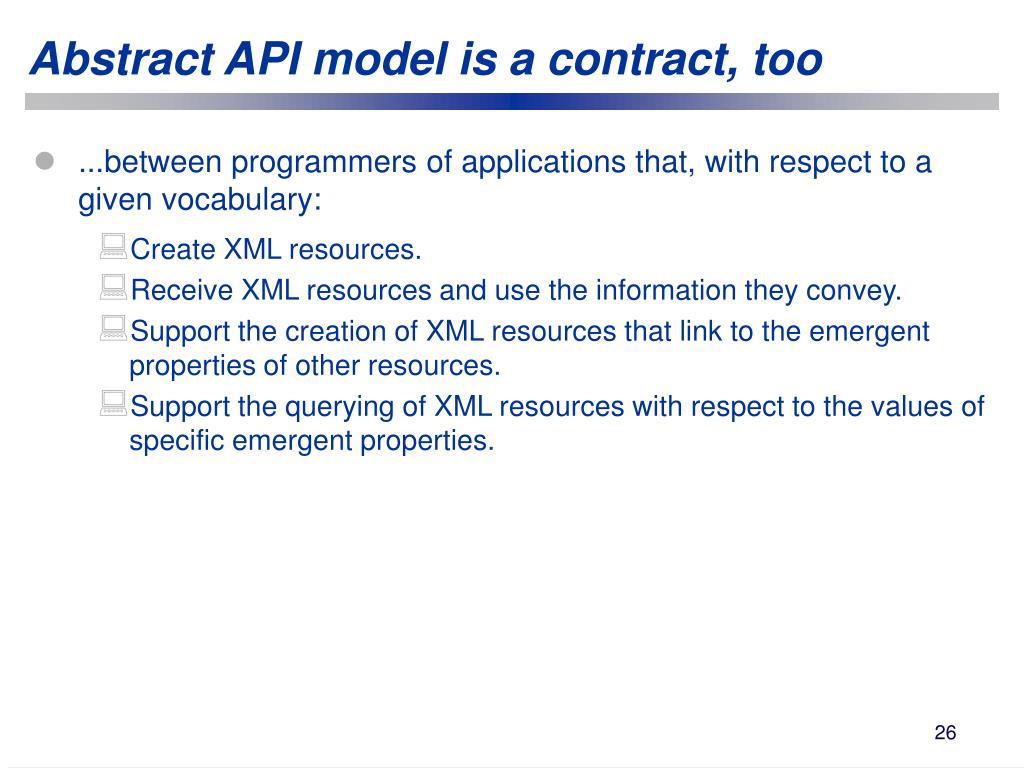 Abstract API model is a contract, too

...between programmers of applications that, with respect to a given vocabulary:

Create XML resources.

Receive XML resources and use the information they convey.

Support the creation of XML resources that link to the emergent properties of other resources.

Support the querying of XML resources with respect to the values of specific emergent properties.

26